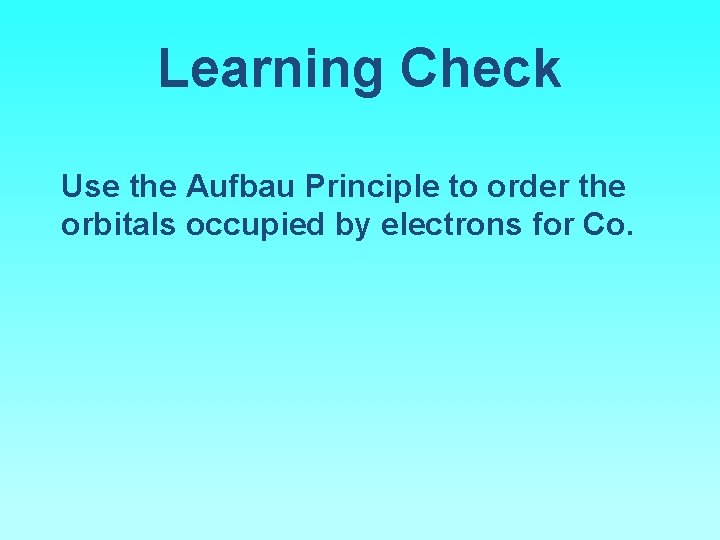 Learning Check

Use the Aufbau Principle to order the orbitals occupied by electrons for Co.